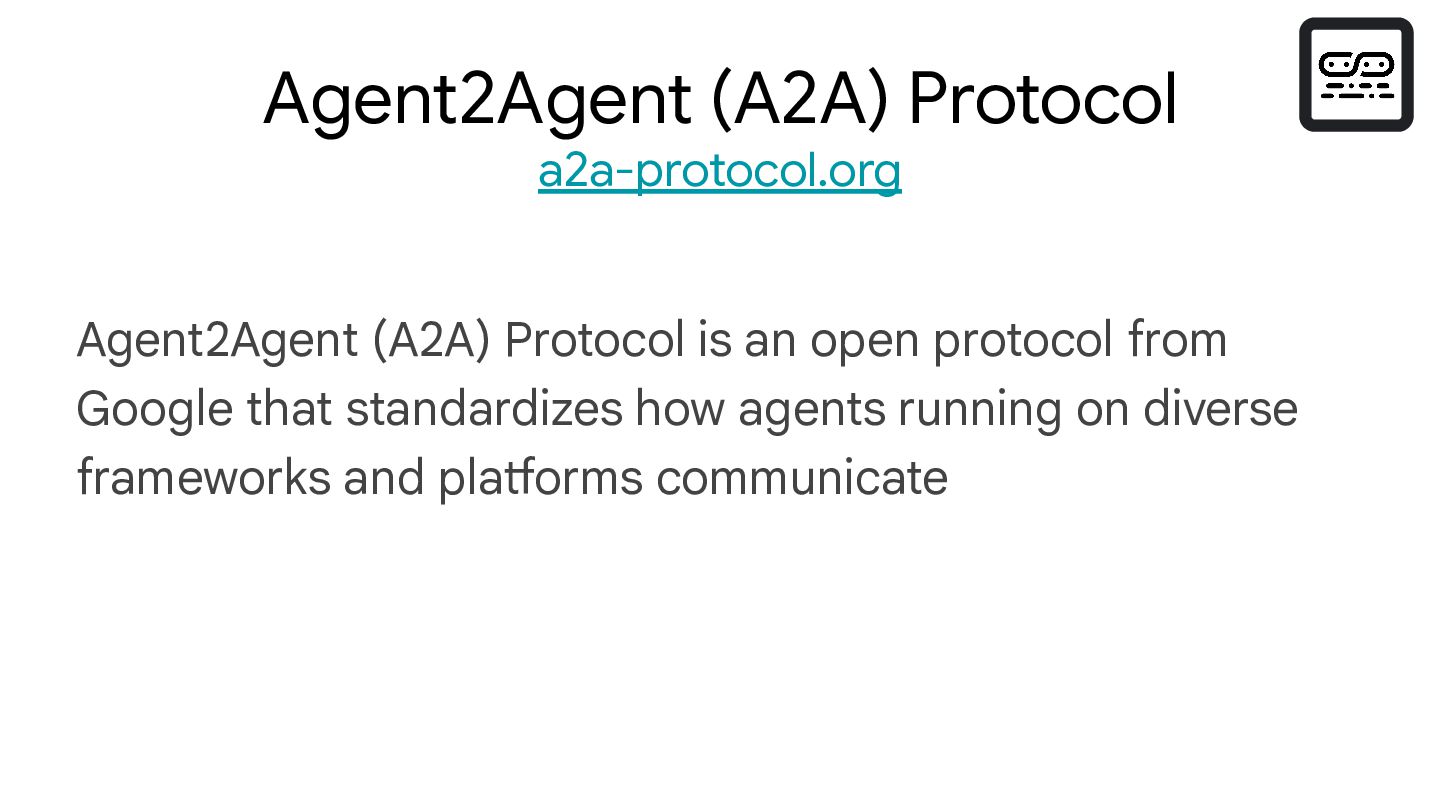 Agent2Agent (A2A) Protocol
a2a-protocol.org

Agent2Agent (A2A) Protocol is an open protocol from Google that standardizes how agents running on diverse frameworks and platforms communicate